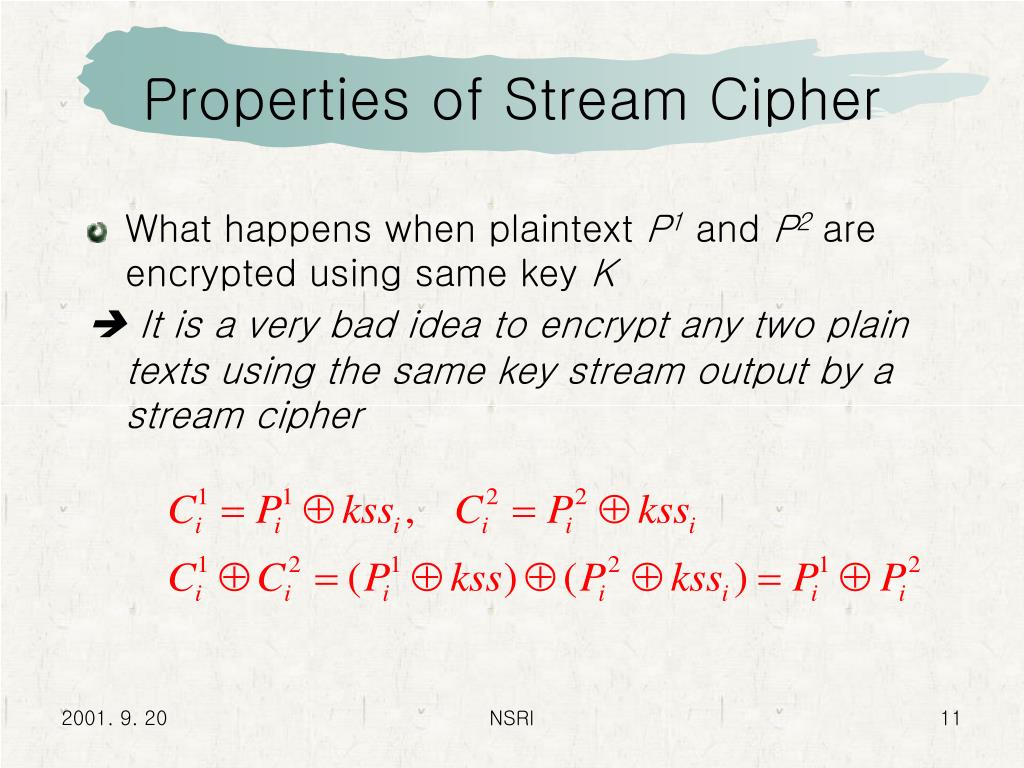 Properties of Stream Cipher

What happens when plaintext $P^1$ and $P^2$ are encrypted using same key $K$

➔ It is a very bad idea to encrypt any two plain texts using the same key stream output by a stream cipher

$C_i^1 = P_i^1 \oplus kss_i, \quad C_i^2 = P_i^2 \oplus kss_i$

$C_i^1 \oplus C_i^2 = (P_i^1 \oplus kss) \oplus (P_i^2 \oplus kss_i) = P_i^1 \oplus P_i^2$

2001. 9. 20

NSRI

11